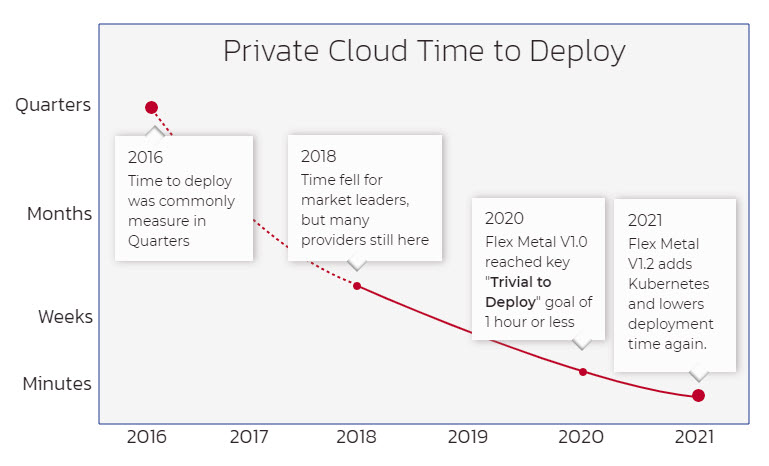 Private Cloud Time to Deploy

Quarters
Months
Weeks
Minutes

2016
Time to deploy was commonly measure in Quarters

2018
Time fell for market leaders, but many providers still here

2020
Flex Metal V1.0 reached key "**Trivial to Deploy**" goal of 1 hour or less

2021
Flex Metal V1.2 adds Kubernetes and lowers deployment time again.

2016 2017 2018 2019 2020 2021